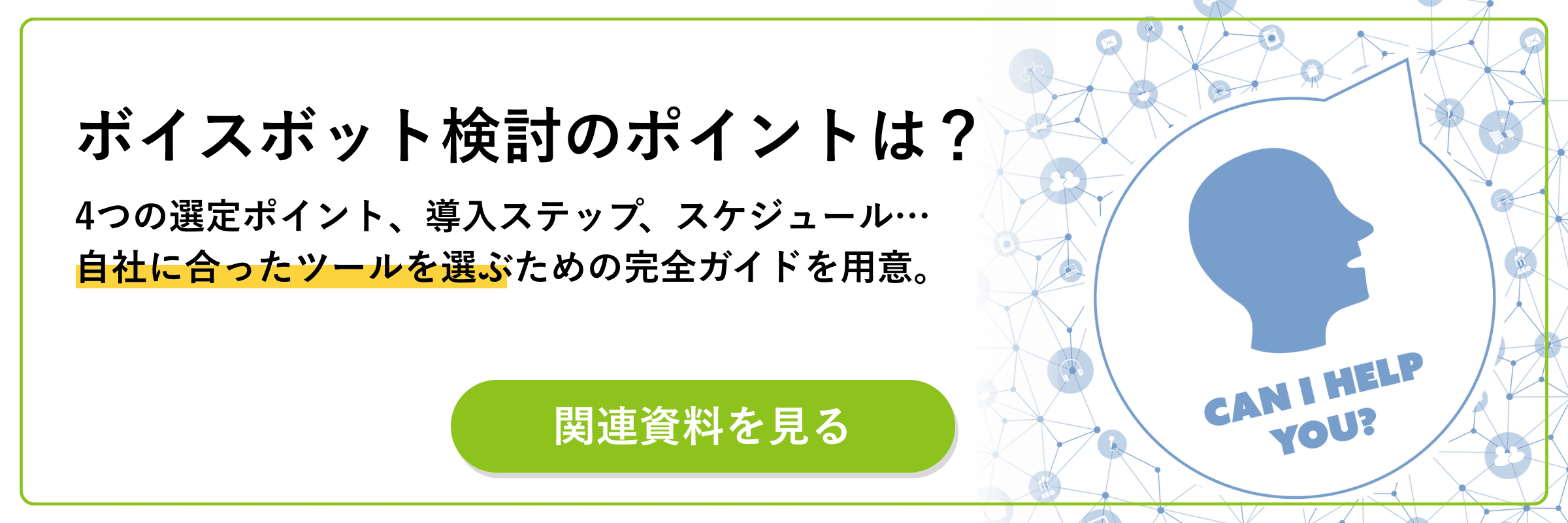 ボイスボット検討のポイントは？

4つの選定ポイント、導入ステップ、スケジュール…
自社に合ったツールを選ぶための完全ガイドを用意。

関連資料を見る

CAN I HELP YOU?